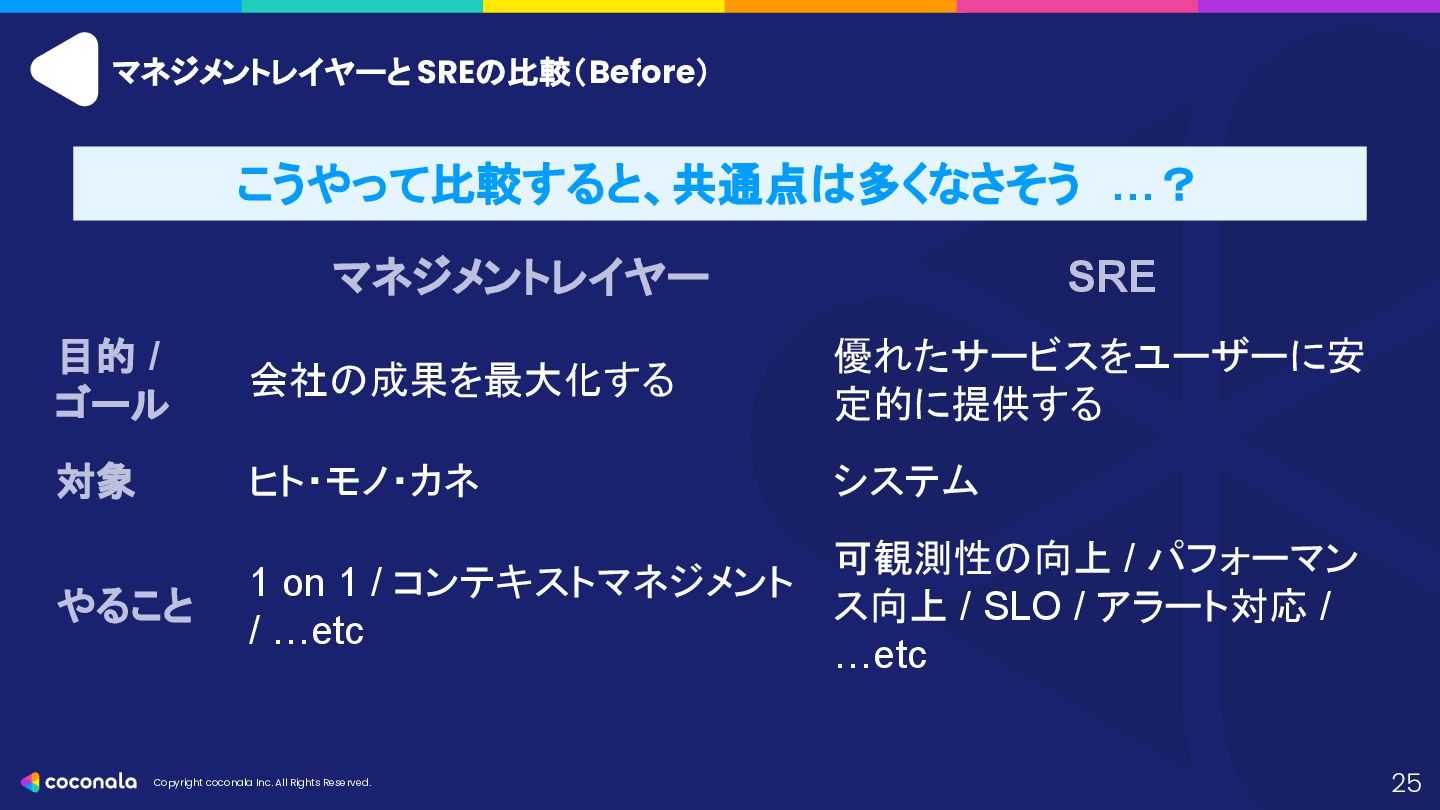 マネジメントレイヤーとSREの比較（Before）

こうやって比較すると、共通点は多くなさそう …？

| | マネジメントレイヤー | SRE |
|---|---|---|
| 目的 / ゴール | 会社の成果を最大化する | 優れたサービスをユーザーに安定的に提供する |
| 対象 | ヒト・モノ・カネ | システム |
| やること | 1 on 1 / コンテキストマネジメント / …etc | 可観測性の向上 / パフォーマンス向上 / SLO / アラート対応 / …etc |

coconala Copyright coconala Inc. All Rights Reserved.

25